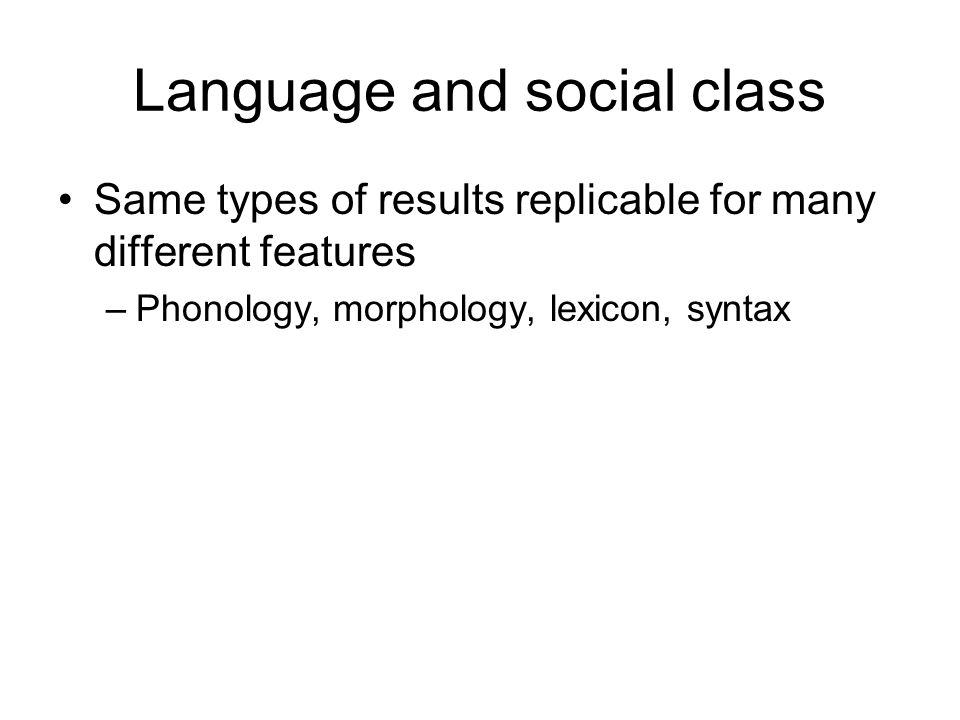 Language and social class

• Same types of results replicable for many different features

– Phonology, morphology, lexicon, syntax